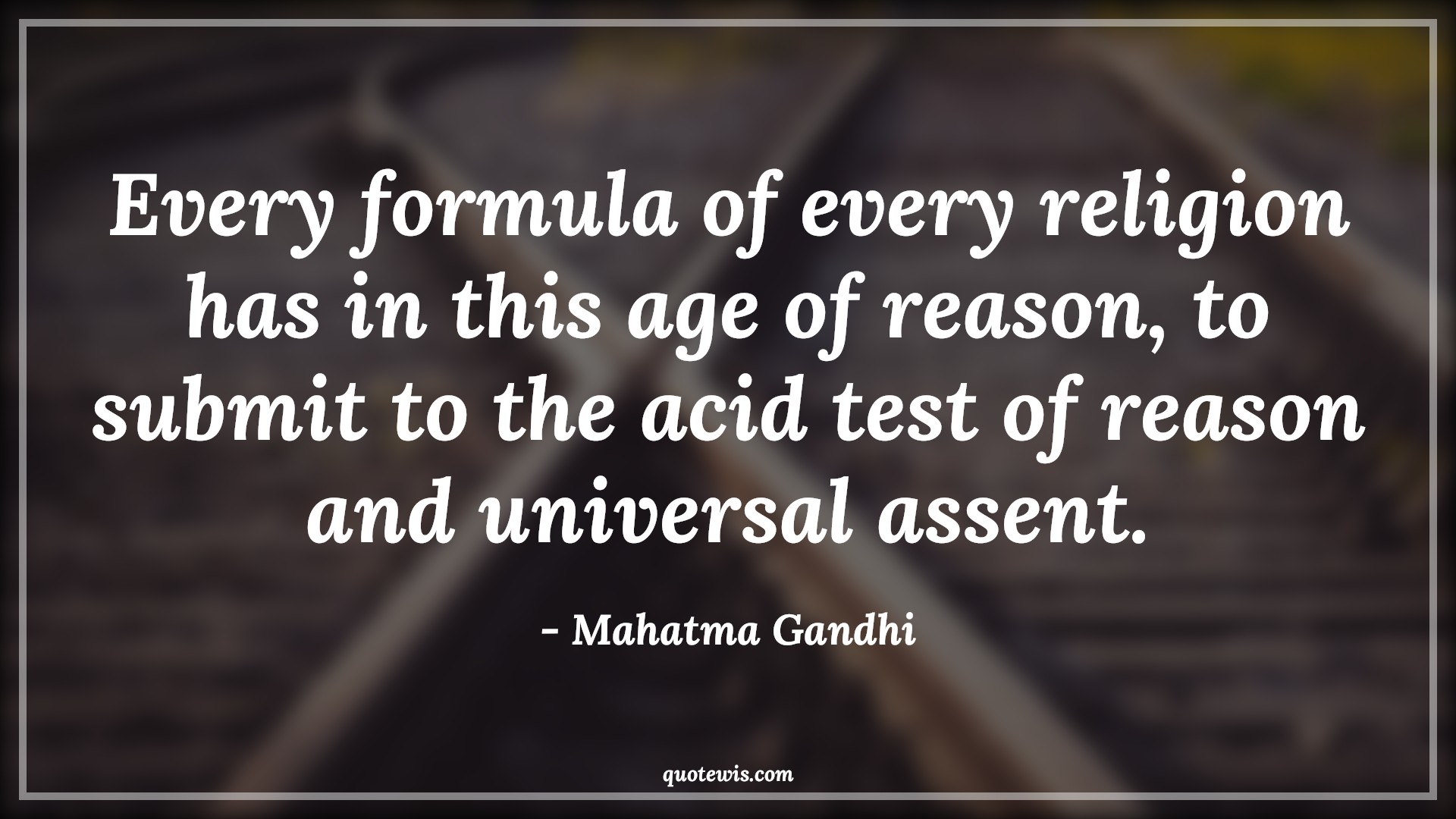 Every formula of every religion has in this age of reason, to submit to the acid test of reason and universal assent.

- Mahatma Gandhi

quotewis.com